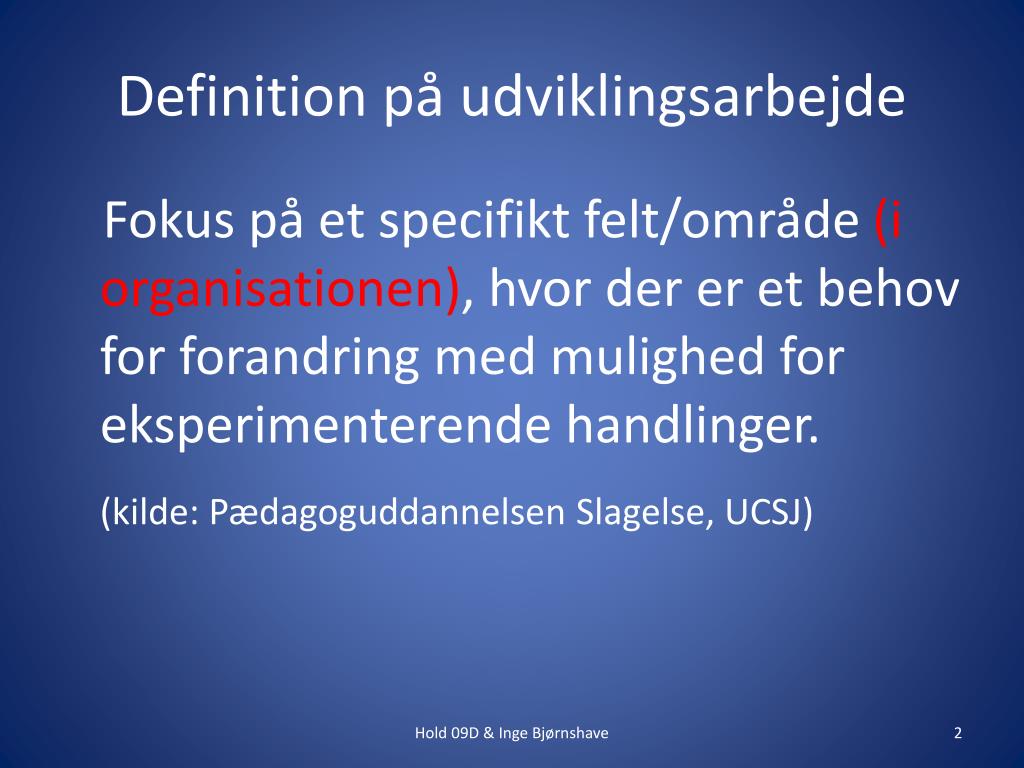 Definition på udviklingsarbejde

Fokus på et specifikt felt/område (i organisationen), hvor der er et behov for forandring med mulighed for eksperimenterende handlinger.

(kilde: Pædagoguddannelsen Slagelse, UCSJ)

Hold 09D & Inge Bjørnshave

2